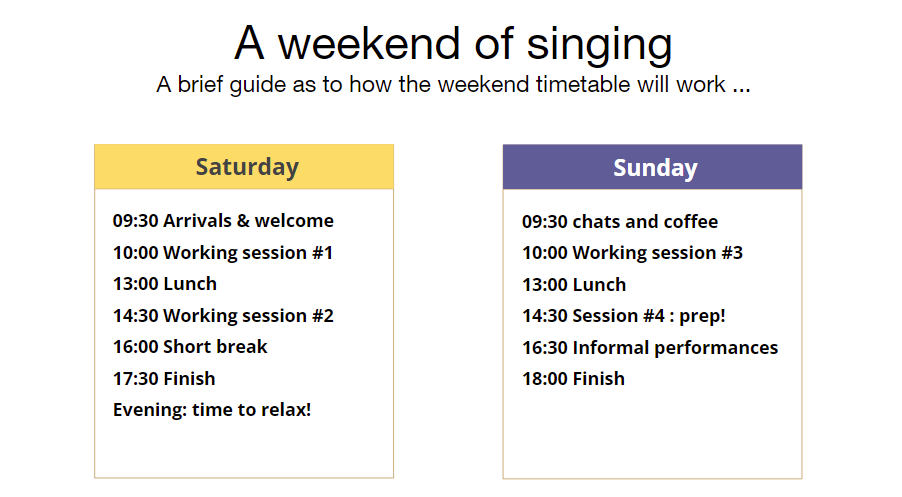 A weekend of singing
A brief guide as to how the weekend timetable will work ...

Saturday

09:30 Arrivals & welcome
10:00 Working session #1
13:00 Lunch
14:30 Working session #2
16:00 Short break
17:30 Finish
Evening: time to relax!

Sunday

09:30 chats and coffee
10:00 Working session #3
13:00 Lunch
14:30 Session #4 : prep!
16:30 Informal performances
18:00 Finish